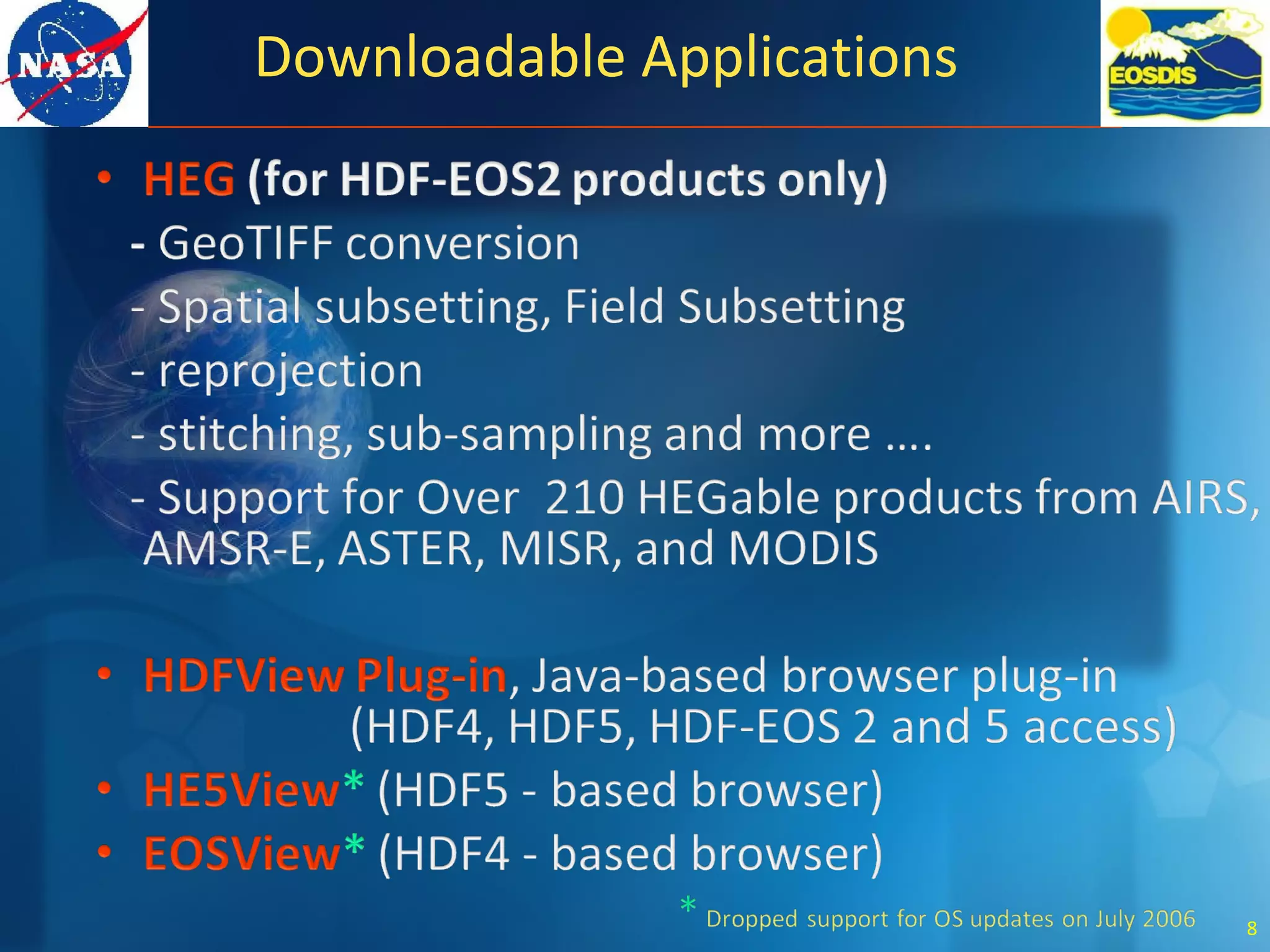 NASA

Downloadable Applications

EOSDIS

• HEG (for HDF-EOS2 products only)
- GeoTIFF conversion
- Spatial subsetting, Field Subsetting
- reprojection
- stitching, sub-sampling and more ....
- Support for Over 210 HEGable products from AIRS, AMSR-E, ASTER, MISR, and MODIS

• HDFView Plug-in, Java-based browser plug-in (HDF4, HDF5, HDF-EOS 2 and 5 access)
• HE5View* (HDF5 - based browser)
• EOSView* (HDF4 - based browser)

* Dropped support for OS updates on July 2006

8